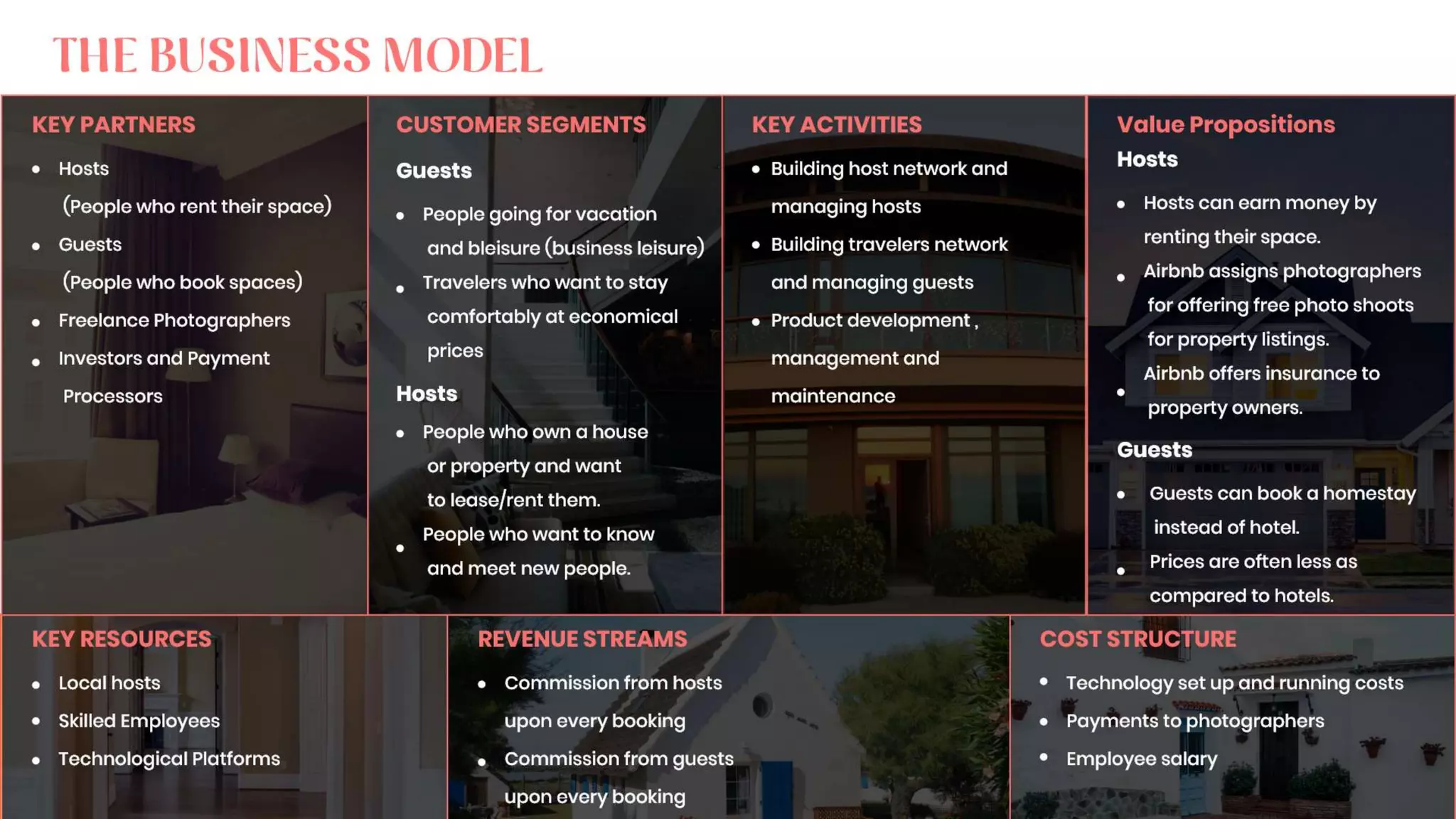 THE BUSINESS MODEL

KEY PARTNERS

- Hosts (People who rent their space)
- Guests (People who book spaces)
- Freelance Photographers
- Investors and Payment Processors

CUSTOMER SEGMENTS

Guests

- People going for vacation and bleisure (business leisure)
- Travelers who want to stay comfortably at economical prices

Hosts

- People who own a house or property and want to lease/rent them.
- People who want to know and meet new people.

KEY ACTIVITIES

- Building host network and managing hosts
- Building travelers network and managing guests
- Product development , management and maintenance

Value Propositions

Hosts

- Hosts can earn money by renting their space.
- Airbnb assigns photographers for offering free photo shoots for property listings.
- Airbnb offers insurance to property owners.

Guests

- Guests can book a homestay instead of hotel.
- Prices are often less as compared to hotels.

KEY RESOURCES

- Local hosts
- Skilled Employees
- Technological Platforms

REVENUE STREAMS

- Commission from hosts upon every booking
- Commission from guests upon every booking

COST STRUCTURE

- Technology set up and running costs
- Payments to photographers
- Employee salary